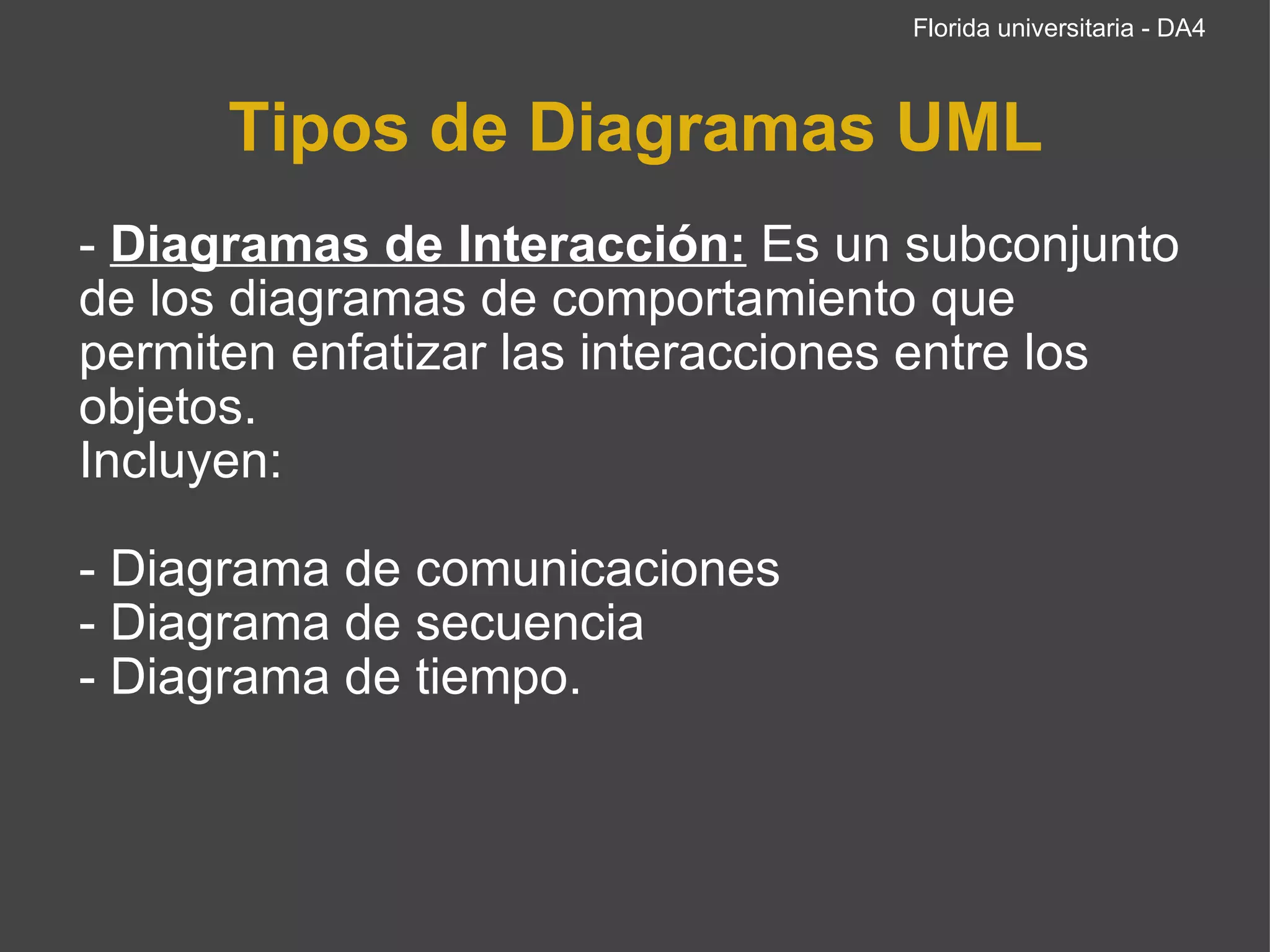 Florida universitaria - DA4

Tipos de Diagramas UML

- Diagramas de Interacción: Es un subconjunto de los diagramas de comportamiento que permiten enfatizar las interacciones entre los objetos.
Incluyen:

- Diagrama de comunicaciones
- Diagrama de secuencia
- Diagrama de tiempo.